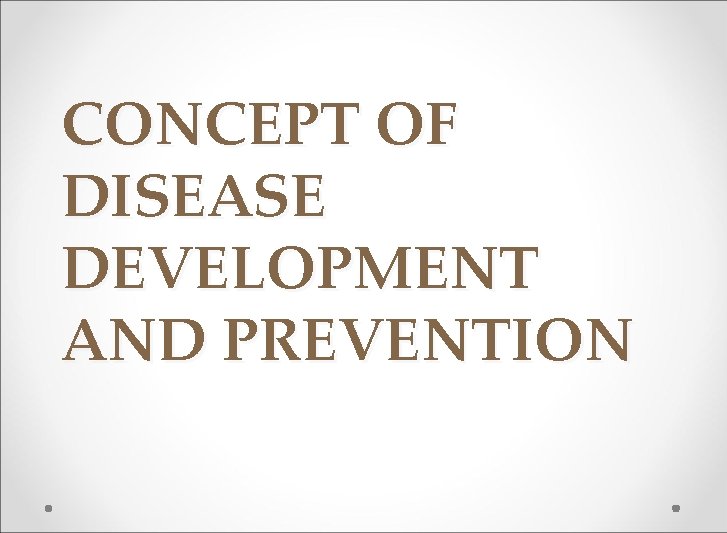 CONCEPT OF DISEASE DEVELOPMENT AND PREVENTION